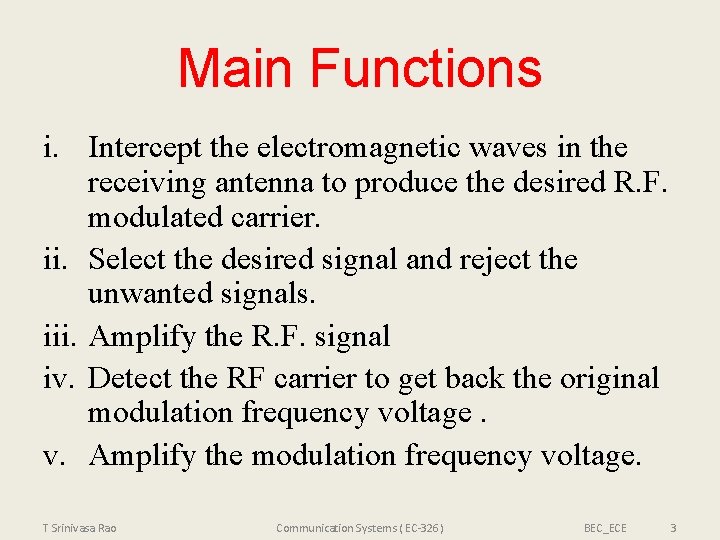 Main Functions

i. Intercept the electromagnetic waves in the receiving antenna to produce the desired R.F. modulated carrier.

ii. Select the desired signal and reject the unwanted signals.

iii. Amplify the R.F. signal

iv. Detect the RF carrier to get back the original modulation frequency voltage .

v. Amplify the modulation frequency voltage.

T Srinivasa Rao Communication Systems ( EC-326 ) BEC_ECE 3